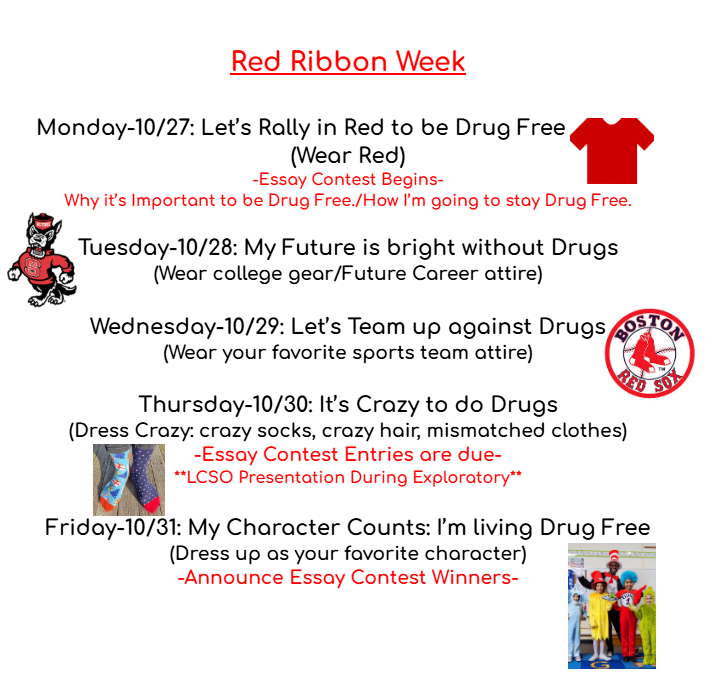 Red Ribbon Week

Monday-10/27: Let's Rally in Red to be Drug Free (Wear Red)
-Essay Contest Begins-
Why it's Important to be Drug Free./How I'm going to stay Drug Free.

Tuesday-10/28: My Future is bright without Drugs
(Wear college gear/Future Career attire)

Wednesday-10/29: Let's Team up against Drugs
(Wear your favorite sports team attire)

BOSTON RED SOX

Thursday-10/30: It's Crazy to do Drugs
(Dress Crazy: crazy socks, crazy hair, mismatched clothes)
-Essay Contest Entries are due-
**LCSO Presentation During Exploratory**

Friday-10/31: My Character Counts: I'm living Drug Free
(Dress up as your favorite character)
-Announce Essay Contest Winners-